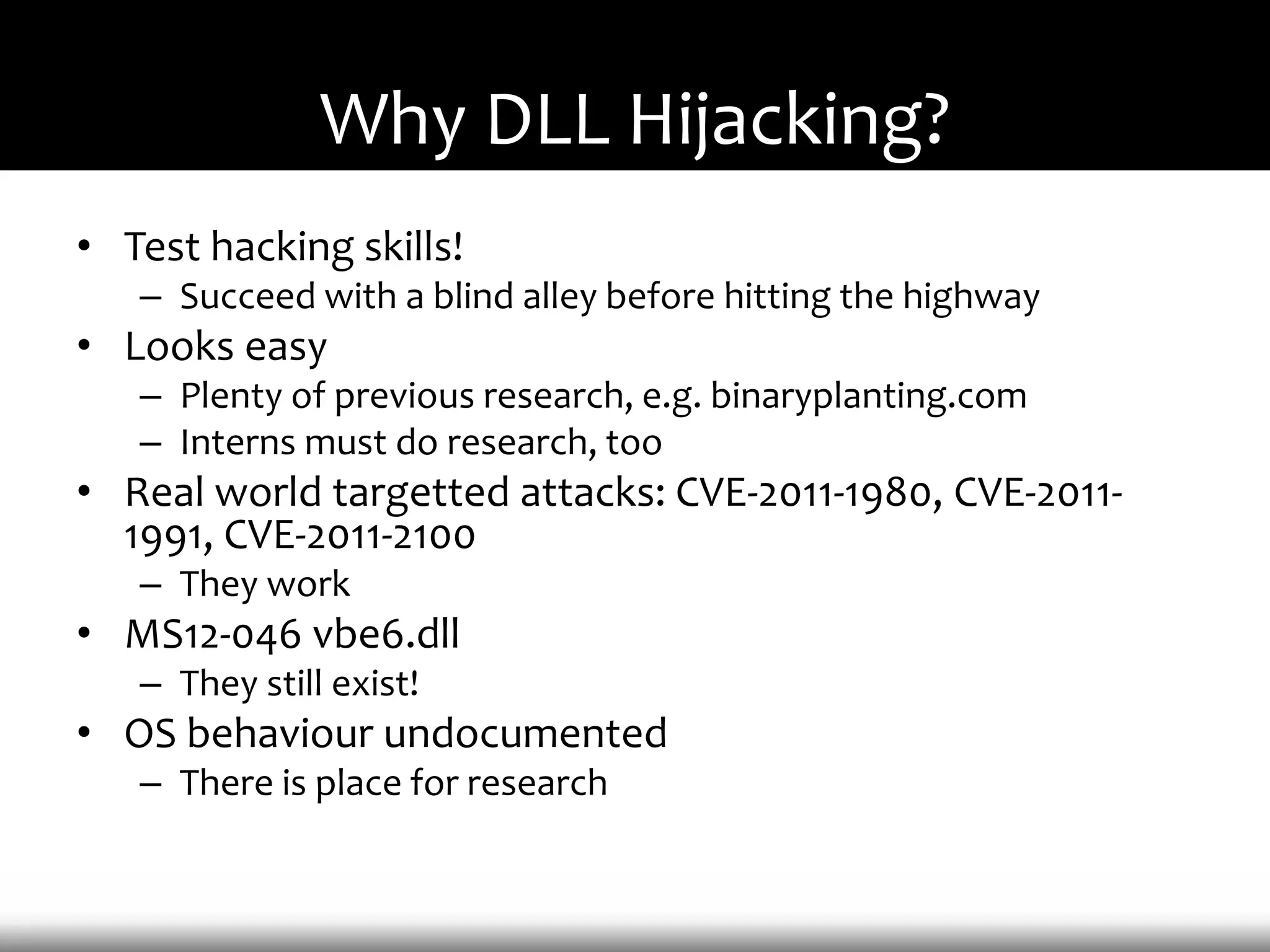 Why DLL Hijacking?

• Test hacking skills!
  – Succeed with a blind alley before hitting the highway
• Looks easy
  – Plenty of previous research, e.g. binaryplanting.com
  – Interns must do research, too
• Real world targetted attacks: CVE-2011-1980, CVE-2011-1991, CVE-2011-2100
  – They work
• MS12-046 vbe6.dll
  – They still exist!
• OS behaviour undocumented
  – There is place for research